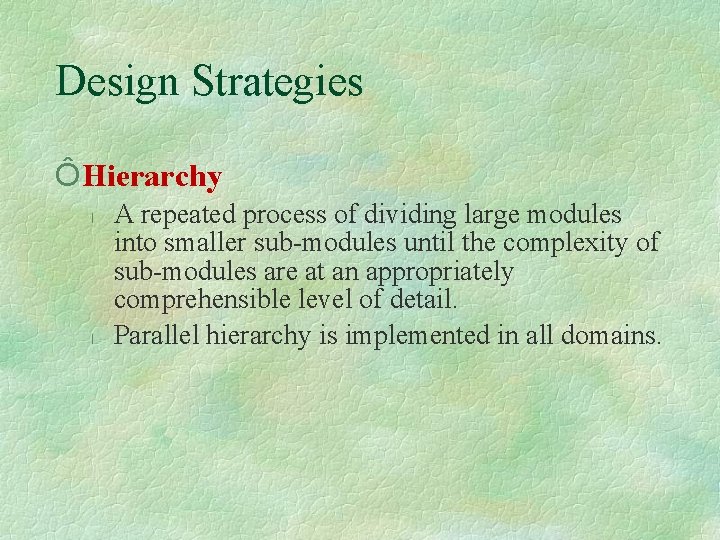 Design Strategies

Ô Hierarchy

l A repeated process of dividing large modules into smaller sub-modules until the complexity of sub-modules are at an appropriately comprehensible level of detail.

l Parallel hierarchy is implemented in all domains.